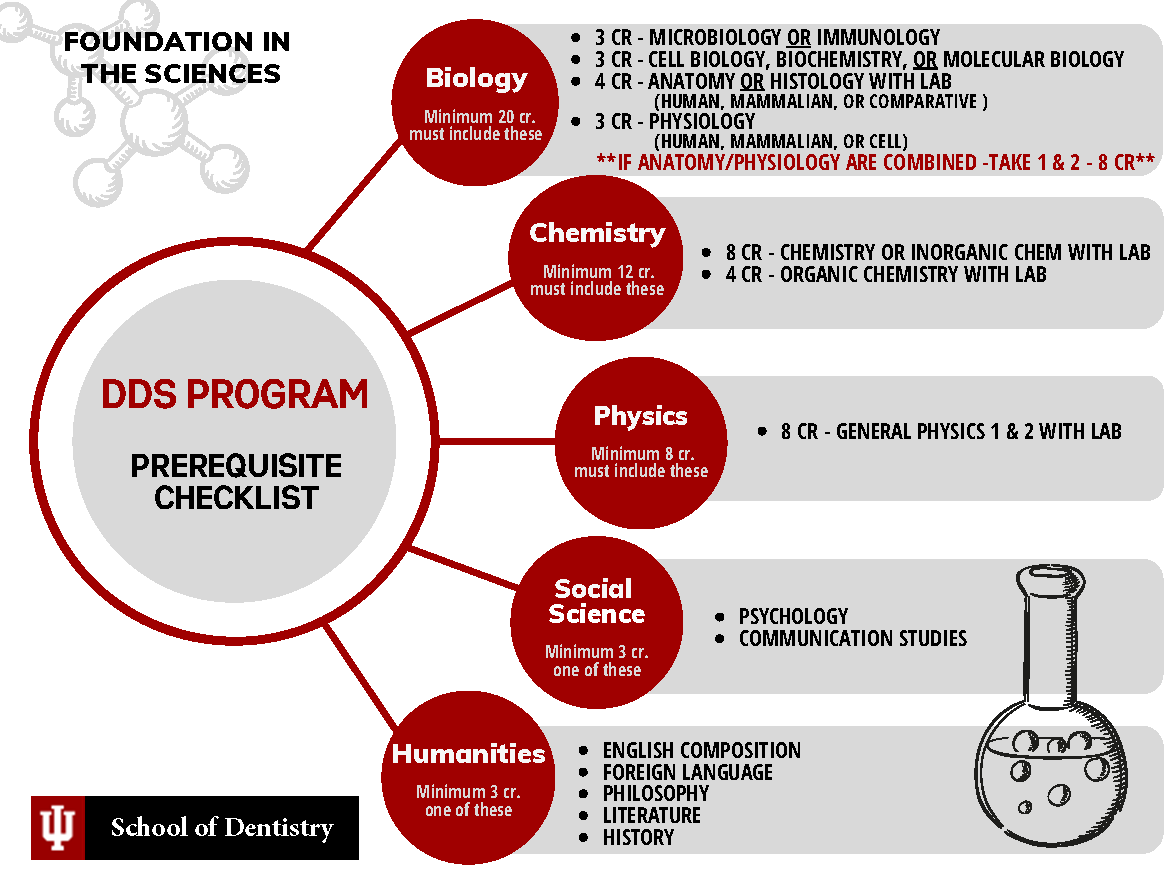 FOUNDATION IN THE SCIENCES

DDS PROGRAM

PREREQUISITE CHECKLIST

Biology
Minimum 20 cr. must include these

- 3 CR - MICROBIOLOGY OR IMMUNOLOGY
- 3 CR - CELL BIOLOGY, BIOCHEMISTRY, OR MOLECULAR BIOLOGY
- 4 CR - ANATOMY OR HISTOLOGY WITH LAB (HUMAN, MAMMALIAN, OR COMPARATIVE )
- 3 CR - PHYSIOLOGY (HUMAN, MAMMALIAN, OR CELL)

**IF ANATOMY/PHYSIOLOGY ARE COMBINED -TAKE 1 & 2 - 8 CR**

Chemistry
Minimum 12 cr. must include these

- 8 CR - CHEMISTRY OR INORGANIC CHEM WITH LAB
- 4 CR - ORGANIC CHEMISTRY WITH LAB

Physics
Minimum 8 cr. must include these

- 8 CR - GENERAL PHYSICS 1 & 2 WITH LAB

Social Science
Minimum 3 cr. one of these

- PSYCHOLOGY
- COMMUNICATION STUDIES

Humanities
Minimum 3 cr. one of these

- ENGLISH COMPOSITION
- FOREIGN LANGUAGE
- PHILOSOPHY
- LITERATURE
- HISTORY

School of Dentistry